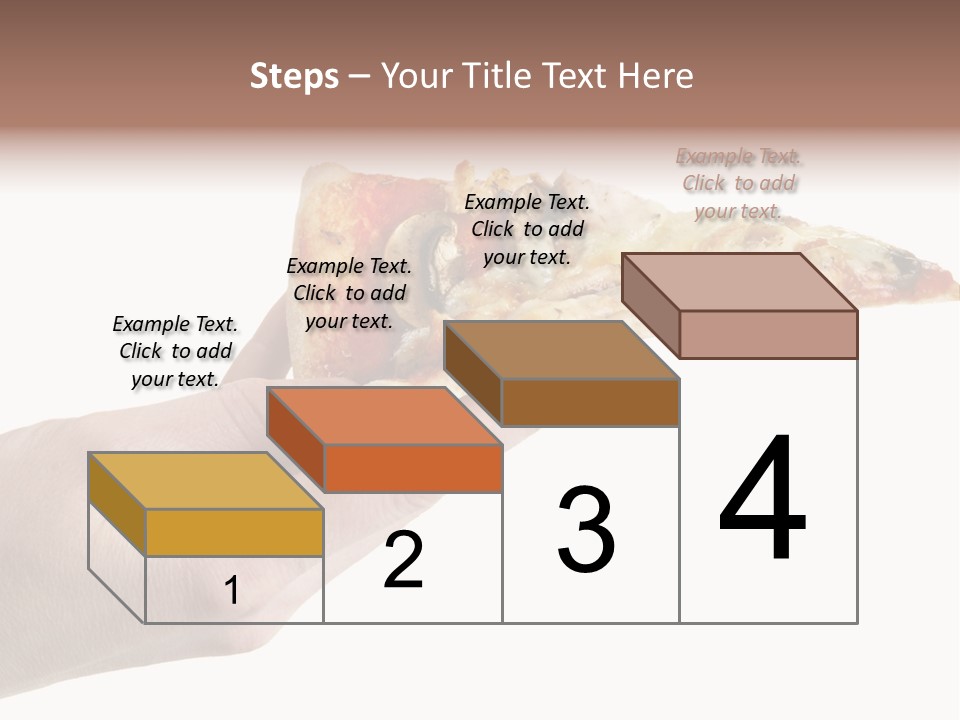 Steps – Your Title Text Here

Example Text. Click to add your text.

Example Text. Click to add your text.

Example Text. Click to add your text.

Example Text. Click to add your text.

1

2

3

4